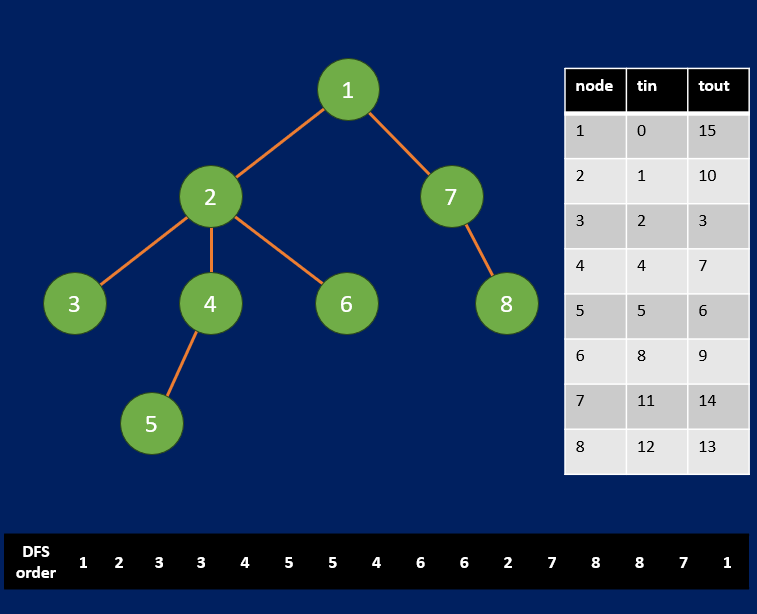 1
2
7
3
4
6
8
5

| node | tin | tout |
|---|---|---|
| 1 | 0 | 15 |
| 2 | 1 | 10 |
| 3 | 2 | 3 |
| 4 | 4 | 7 |
| 5 | 5 | 6 |
| 6 | 8 | 9 |
| 7 | 11 | 14 |
| 8 | 12 | 13 |

| DFS order | 1 | 2 | 3 | 3 | 4 | 5 | 5 | 4 | 6 | 6 | 2 | 7 | 8 | 8 | 7 | 1 |
|---|---|---|---|---|---|---|---|---|---|---|---|---|---|---|---|---|